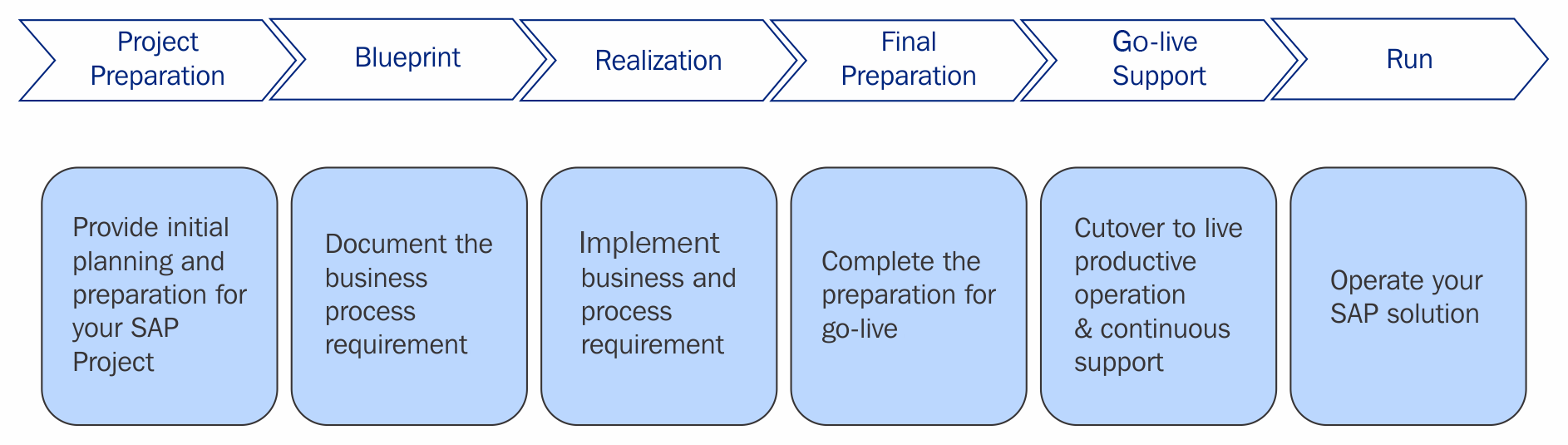 Project Preparation

Blueprint

Realization

Final Preparation

Go-live Support

Run

Provide initial planning and preparation for your SAP Project

Document the business process requirement

Implement business and process requirement

Complete the preparation for go-live

Cutover to live productive operation & continuous support

Operate your SAP solution